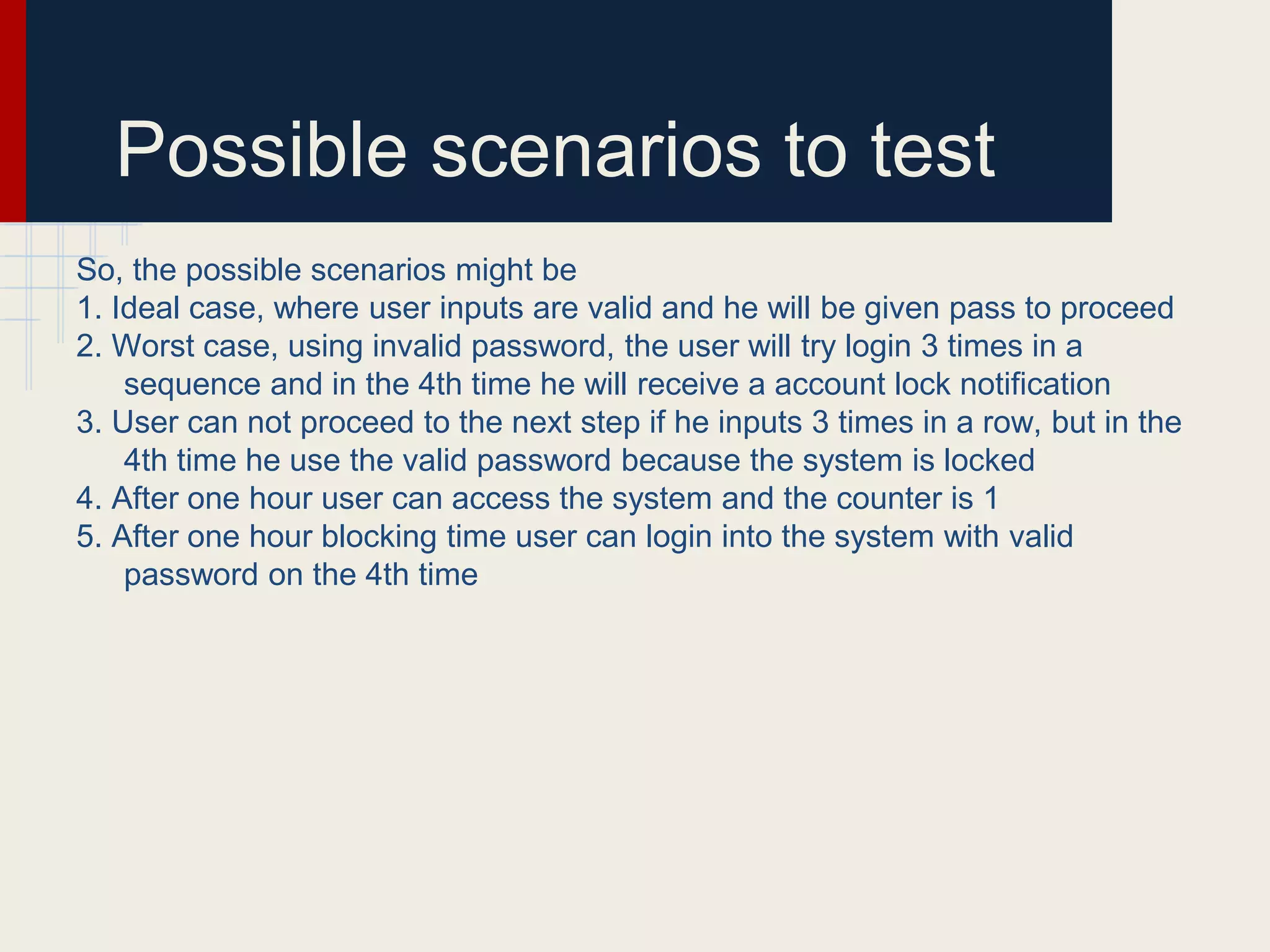 Possible scenarios to test

So, the possible scenarios might be
1. Ideal case, where user inputs are valid and he will be given pass to proceed
2. Worst case, using invalid password, the user will try login 3 times in a sequence and in the 4th time he will receive a account lock notification
3. User can not proceed to the next step if he inputs 3 times in a row, but in the 4th time he use the valid password because the system is locked
4. After one hour user can access the system and the counter is 1
5. After one hour blocking time user can login into the system with valid password on the 4th time